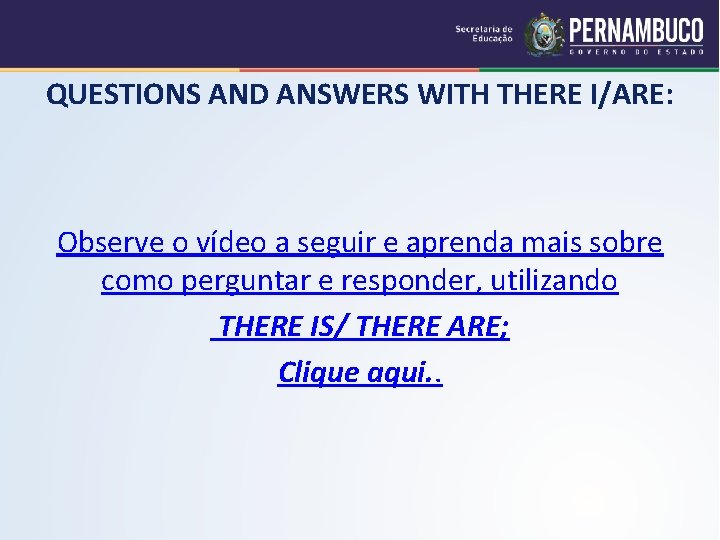 Secretaria de Educação PERNAMBUCO GOVERNO DO ESTADO

QUESTIONS AND ANSWERS WITH THERE I/ARE:

Observe o vídeo a seguir e aprenda mais sobre como perguntar e responder, utilizando

THERE IS/ THERE ARE;

Clique aqui..